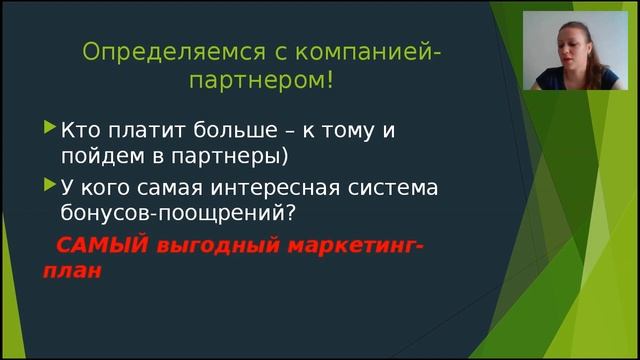 Определяемся с компанией-партнером!

Кто платит больше – к тому и пойдем в партнеры)

У кого самая интересная система бонусов-поощрений?

САМЫЙ выгодный маркетинг-план